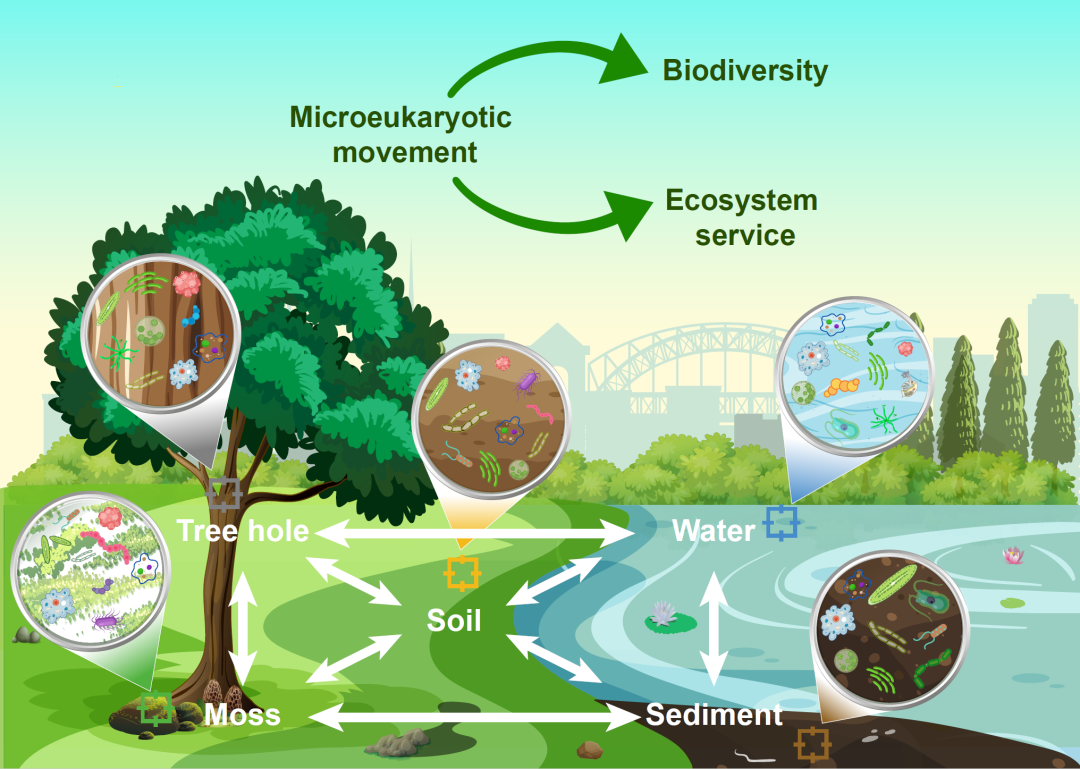 Microeukaryotic movement

Biodiversity

Ecosystem service

Tree hole

Water

Soil

Moss

Sediment